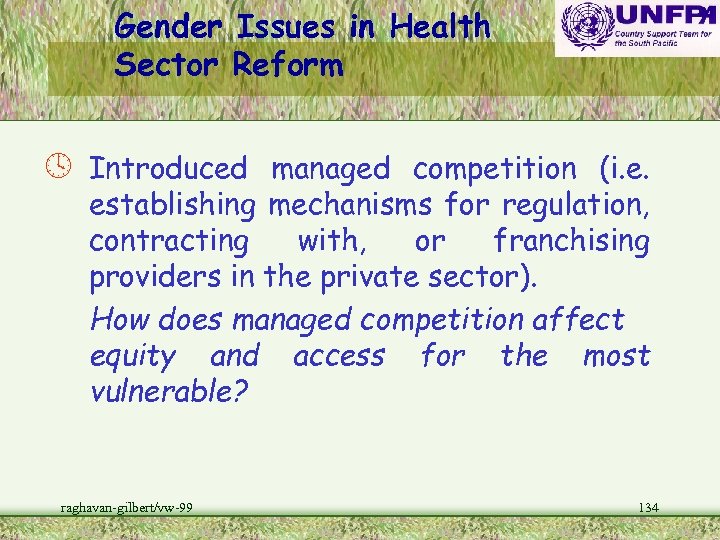 Gender Issues in Health Sector Reform

UNFPA
Country Support Team for the South Pacific

Introduced managed competition (i.e. establishing mechanisms for regulation, contracting with, or franchising providers in the private sector).

How does managed competition affect equity and access for the most vulnerable?

raghavan-gilbert/vw-99

134